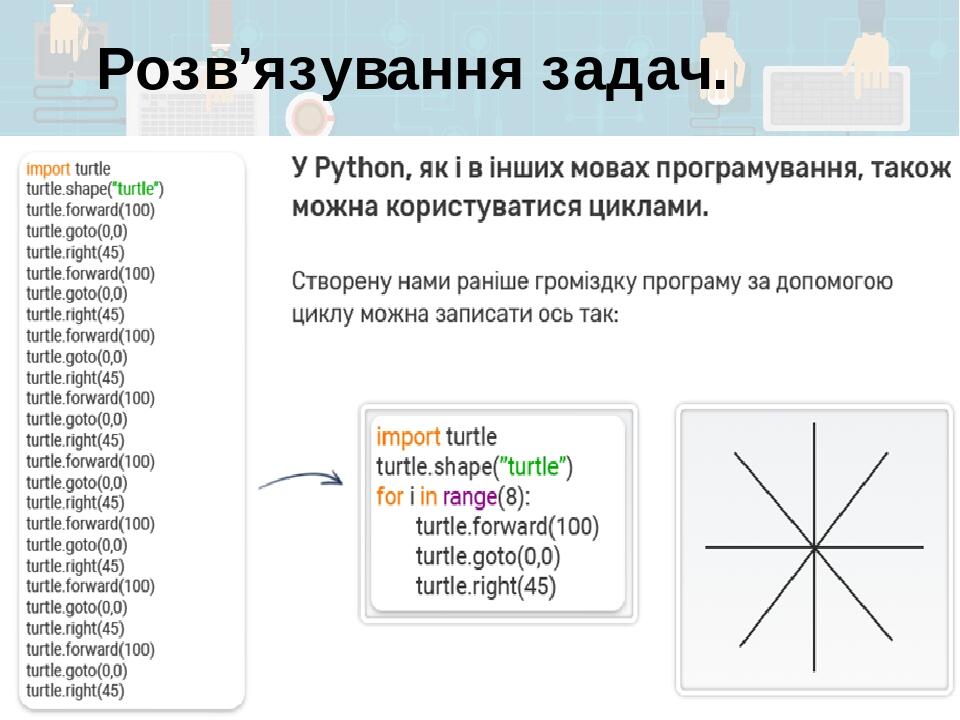 Розв’язування задач.

import turtle
turtle.shape("turtle")
turtle.forward(100)
turtle.goto(0,0)
turtle.right(45)
turtle.forward(100)
turtle.goto(0,0)
turtle.right(45)
turtle.forward(100)
turtle.goto(0,0)
turtle.right(45)
turtle.forward(100)
turtle.goto(0,0)
turtle.right(45)
turtle.forward(100)
turtle.goto(0,0)
turtle.right(45)
turtle.forward(100)
turtle.goto(0,0)
turtle.right(45)
turtle.forward(100)
turtle.goto(0,0)
turtle.right(45)
turtle.forward(100)
turtle.goto(0,0)
turtle.right(45)

У Python, як і в інших мовах програмування, також можна користуватися циклами.

Створену нами раніше громіздку програму за допомогою циклу можна записати ось так:

import turtle
turtle.shape("turtle")
for i in range(8):
    turtle.forward(100)
    turtle.goto(0,0)
    turtle.right(45)